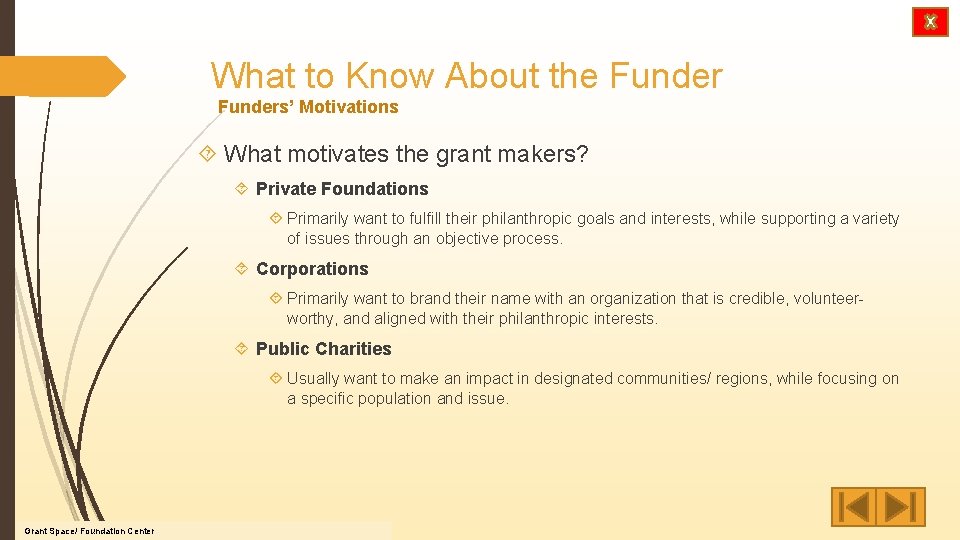 X

What to Know About the Funder

Funders' Motivations

What motivates the grant makers?

Private Foundations

Primarily want to fulfill their philanthropic goals and interests, while supporting a variety of issues through an objective process.

Corporations

Primarily want to brand their name with an organization that is credible, volunteer-worthy, and aligned with their philanthropic interests.

Public Charities

Usually want to make an impact in designated communities/ regions, while focusing on a specific population and issue.

Grant Space/ Foundation Center